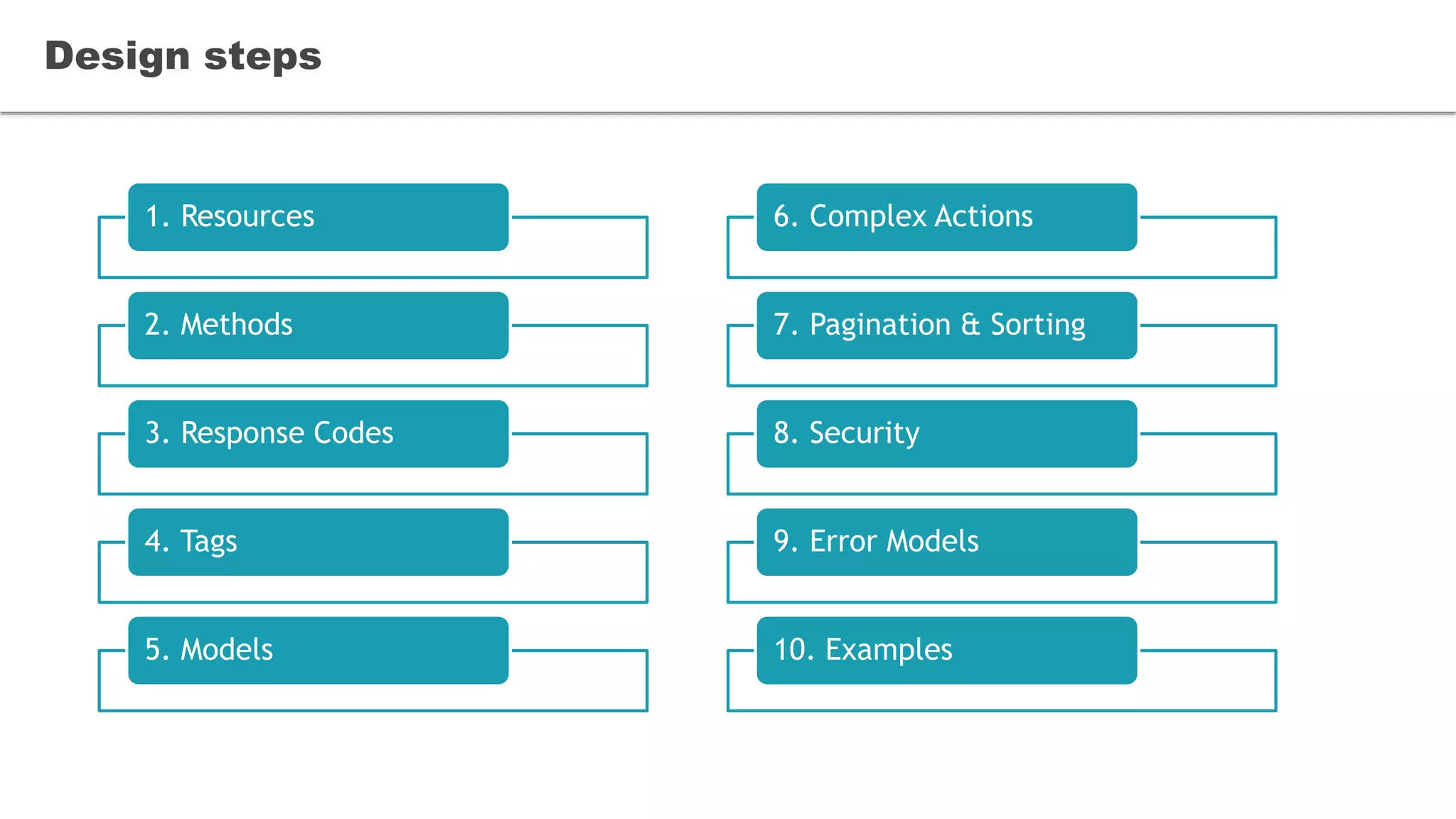 Design steps

1. Resources

2. Methods

3. Response Codes

4. Tags

5. Models

6. Complex Actions

7. Pagination & Sorting

8. Security

9. Error Models

10. Examples